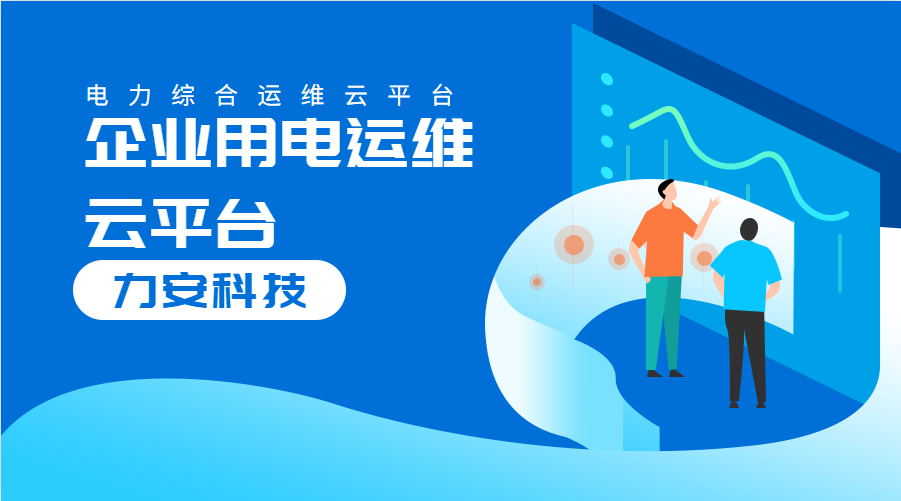 电力综合运维云平台

企业用电运维云平台

力安科技